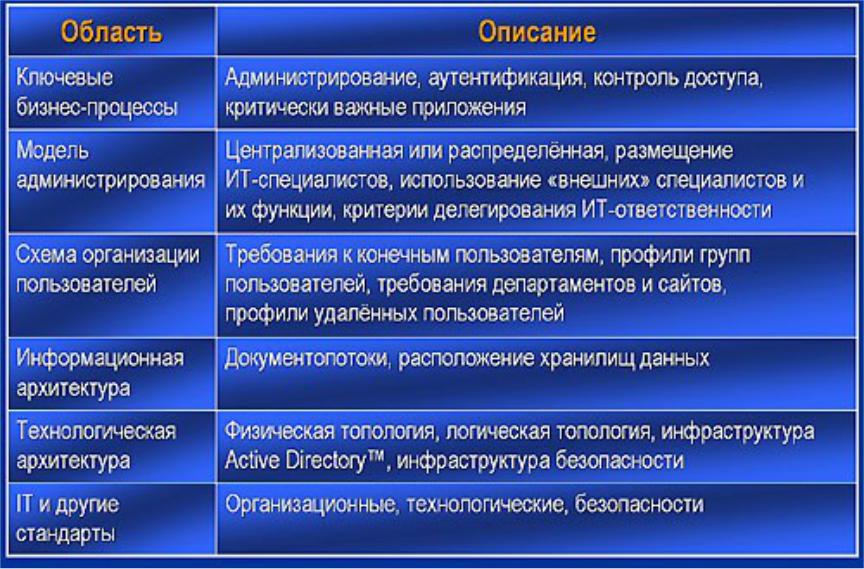 | Область | Описание |
|---|---|
| Ключевые бизнес-процессы | Администрирование, аутентификация, контроль доступа, критически важные приложения |
| Модель администрирования | Централизованная или распределённая, размещение ИТ-специалистов, использование «внешних» специалистов и их функции, критерии делегирования ИТ-ответственности |
| Схема организации пользователей | Требования к конечным пользователям, профили групп пользователей, требования департаментов и сайтов, профили удалённых пользователей |
| Информационная архитектура | Документопотоки, расположение хранилищ данных |
| Технологическая архитектура | Физическая топология, логическая топология, инфраструктура Active Directory™, инфраструктура безопасности |
| IT и другие стандарты | Организационные, технологические, безопасности |